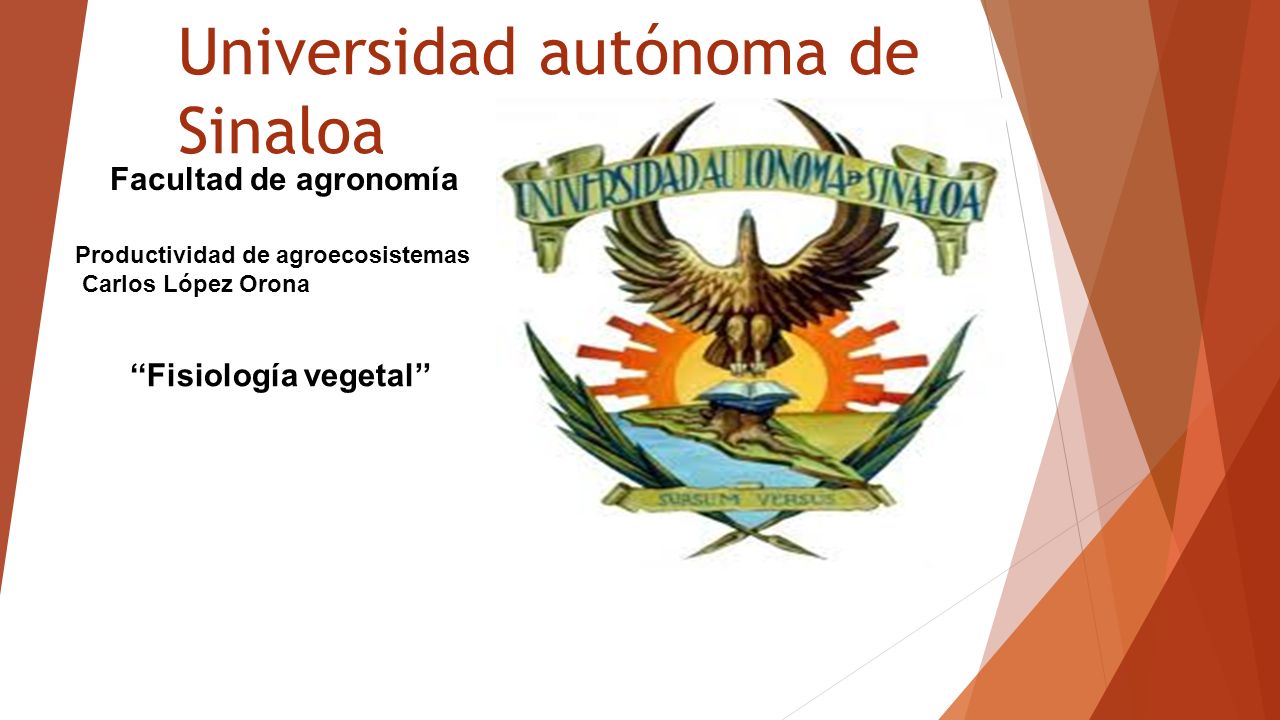 Universidad autónoma de Sinaloa

Facultad de agronomía

Productividad de agroecosistemas
Carlos López Orona

‘‘Fisiología vegetal’’

UNIVERSIDAD AUTONOMA DE SINALOA

SURSUM VERSUS